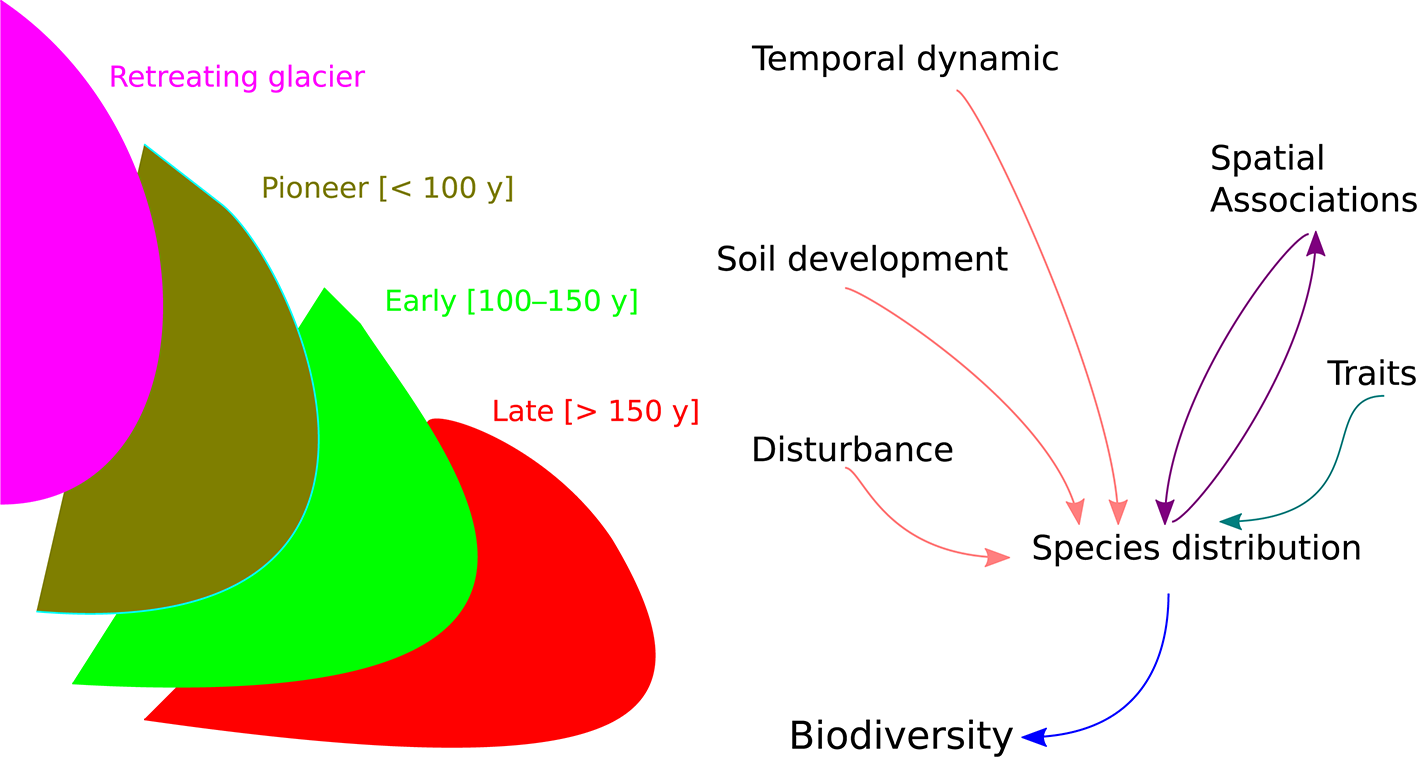 Retreating glacier

Pioneer [< 100 y]

Early [100–150 y]

Late [> 150 y]

Temporal dynamic

Spatial Associations

Soil development

Traits

Disturbance

Species distribution

Biodiversity